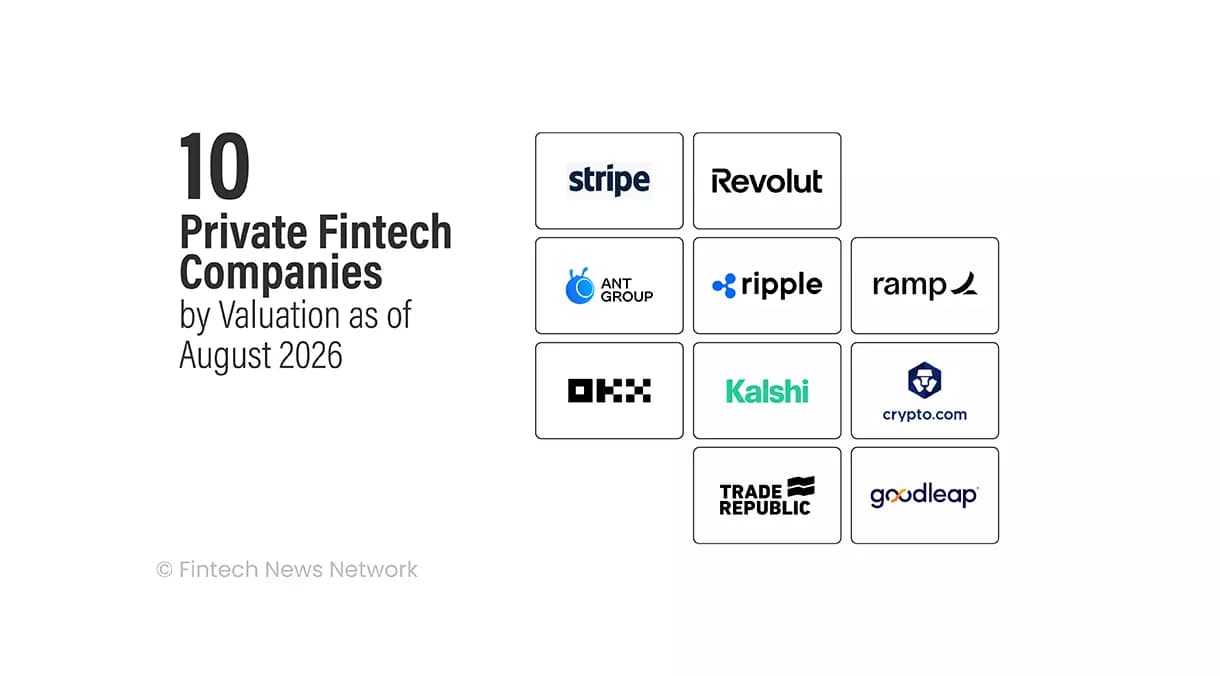 10
Private Fintech Companies
by Valuation as of August 2026

stripe
Revolut
ANT GROUP
ripple
ramp
OKX
Kalshi
crypto.com
TRADE REPUBLIC
goodleap

© Fintech News Network